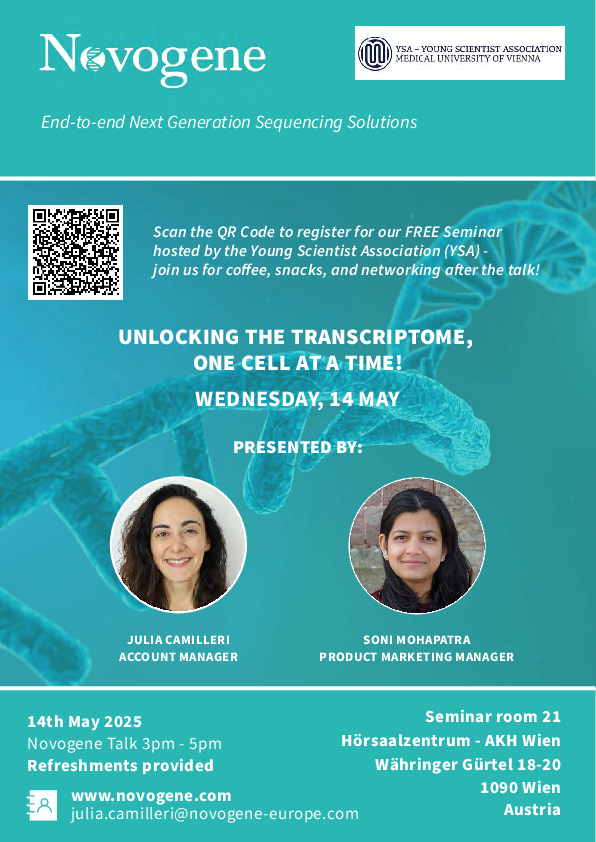 Novogene

YSA – YOUNG SCIENTIST ASSOCIATION
MEDICAL UNIVERSITY OF VIENNA

End-to-end Next Generation Sequencing Solutions

Scan the QR Code to register for our FREE Seminar hosted by the Young Scientist Association (YSA) - join us for coffee, snacks, and networking after the talk!

UNLOCKING THE TRANSCRIPTOME, ONE CELL AT A TIME!

WEDNESDAY, 14 MAY

PRESENTED BY:

JULIA CAMILLERI
ACCOUNT MANAGER

SONI MOHAPATRA
PRODUCT MARKETING MANAGER

14th May 2025
Novogene Talk 3pm - 5pm
Refreshments provided

www.novogene.com
julia.camilleri@novogene-europe.com

Seminar room 21
Hörsaalzentrum - AKH Wien
Währinger Gürtel 18-20
1090 Wien
Austria